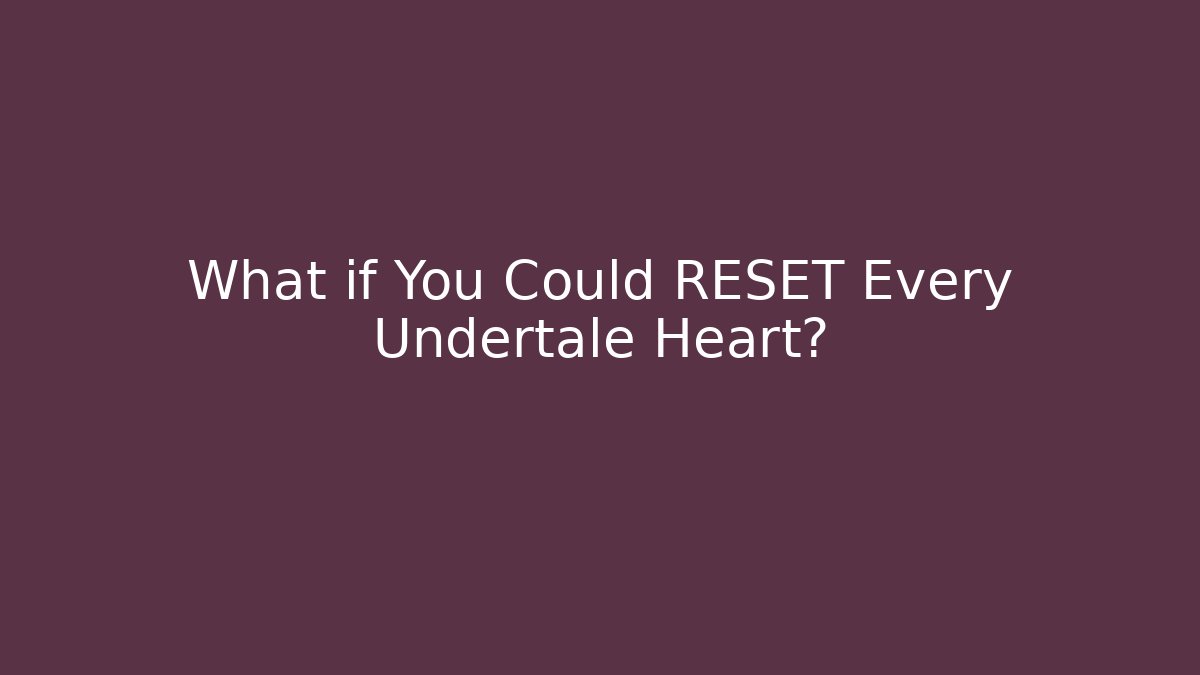 What if You Could RESET Every Undertale Heart?